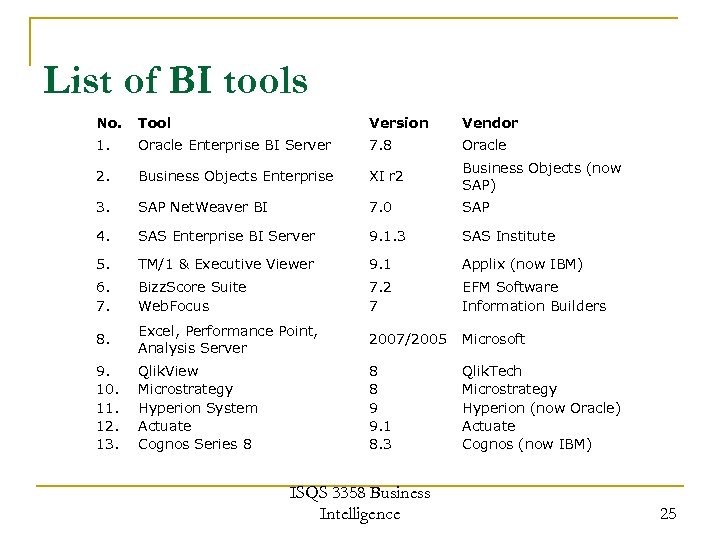 List of BI tools

| No. | Tool | Version | Vendor |
|---|---|---|---|
| 1. | Oracle Enterprise BI Server | 7.8 | Oracle |
| 2. | Business Objects Enterprise | XI r2 | Business Objects (now SAP) |
| 3. | SAP NetWeaver BI | 7.0 | SAP |
| 4. | SAS Enterprise BI Server | 9.1.3 | SAS Institute |
| 5. | TM/1 & Executive Viewer | 9.1 | Applix (now IBM) |
| 6. | BizzScore Suite | 7.2 | EFM Software |
| 7. | WebFocus | 7 | Information Builders |
| 8. | Excel, Performance Point, Analysis Server | 2007/2005 | Microsoft |
| 9. | QlikView | 8 | QlikTech |
| 10. | Microstrategy | 8 | Microstrategy |
| 11. | Hyperion System | 9 | Hyperion (now Oracle) |
| 12. | Actuate | 9.1 | Actuate |
| 13. | Cognos Series 8 | 8.3 | Cognos (now IBM) |

ISQS 3358 Business Intelligence

25